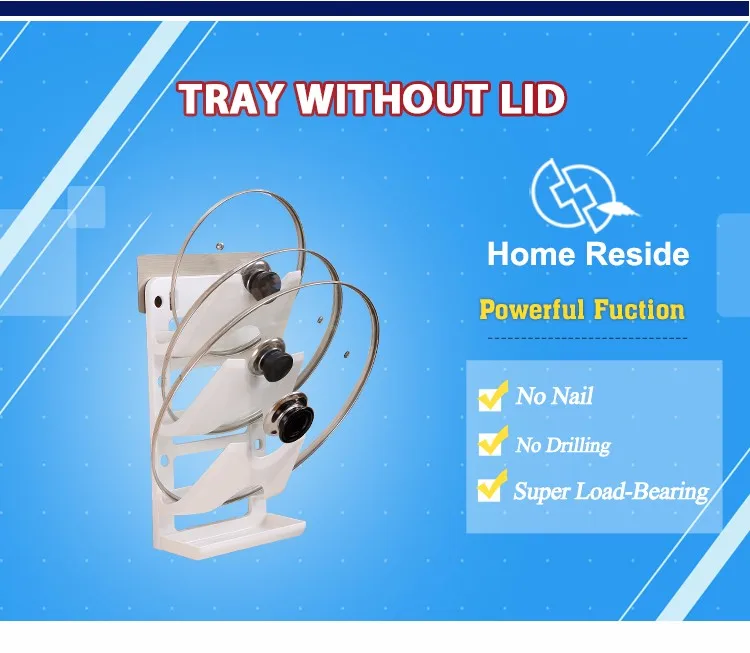 TRAY WITHOUT LID

Home Reside

Powerful Fuction

No Nail

No Drilling

Super Load-Bearing